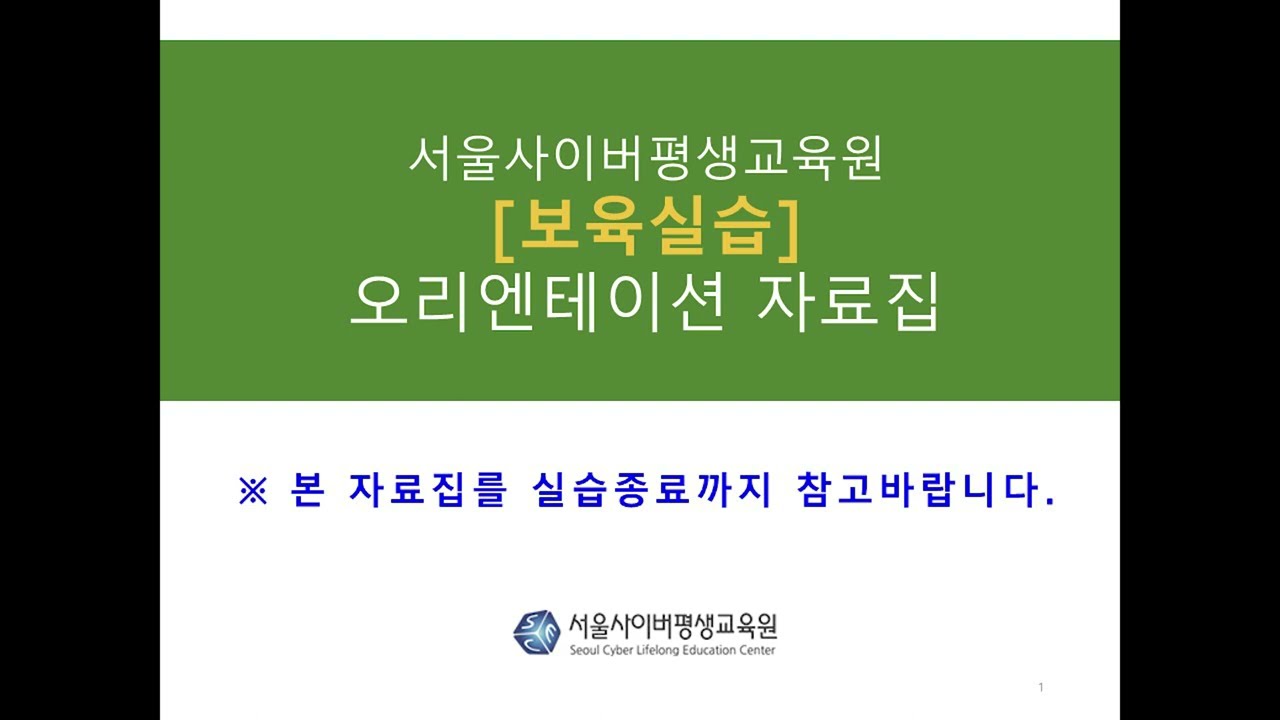 서울사이버평생교육원
[보육실습]
오리엔테이션 자료집

※ 본 자료집를 실습종료까지 참고바랍니다.

서울사이버평생교육원
Seoul Cyber Lifelong Education Center

1